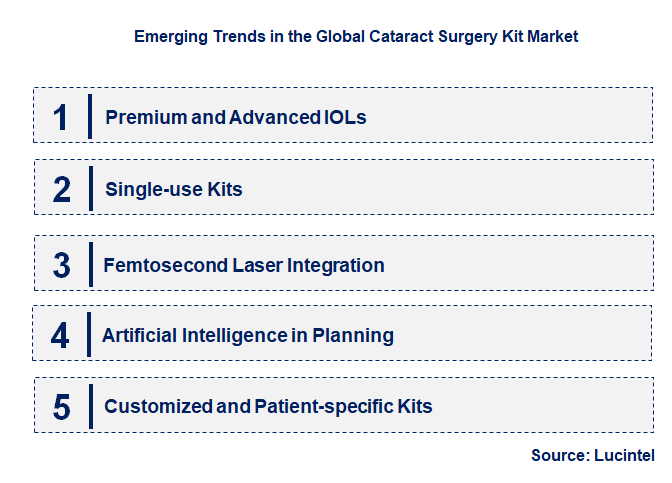 Emerging Trends in the Global Cataract Surgery Kit Market

1 Premium and Advanced IOLs

2 Single-use Kits

3 Femtosecond Laser Integration

4 Artificial Intelligence in Planning

5 Customized and Patient-specific Kits

Source: Lucintel